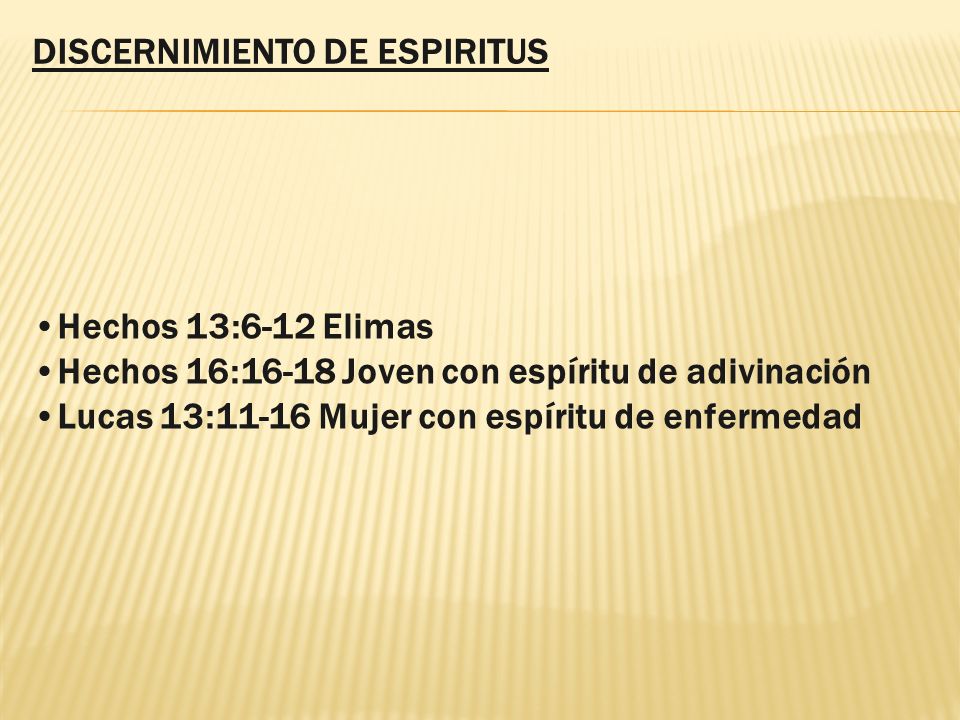 DISCERNIMIENTO DE ESPIRITUS

• Hechos 13:6-12 Elimas
• Hechos 16:16-18 Joven con espíritu de adivinación
• Lucas 13:11-16 Mujer con espíritu de enfermedad